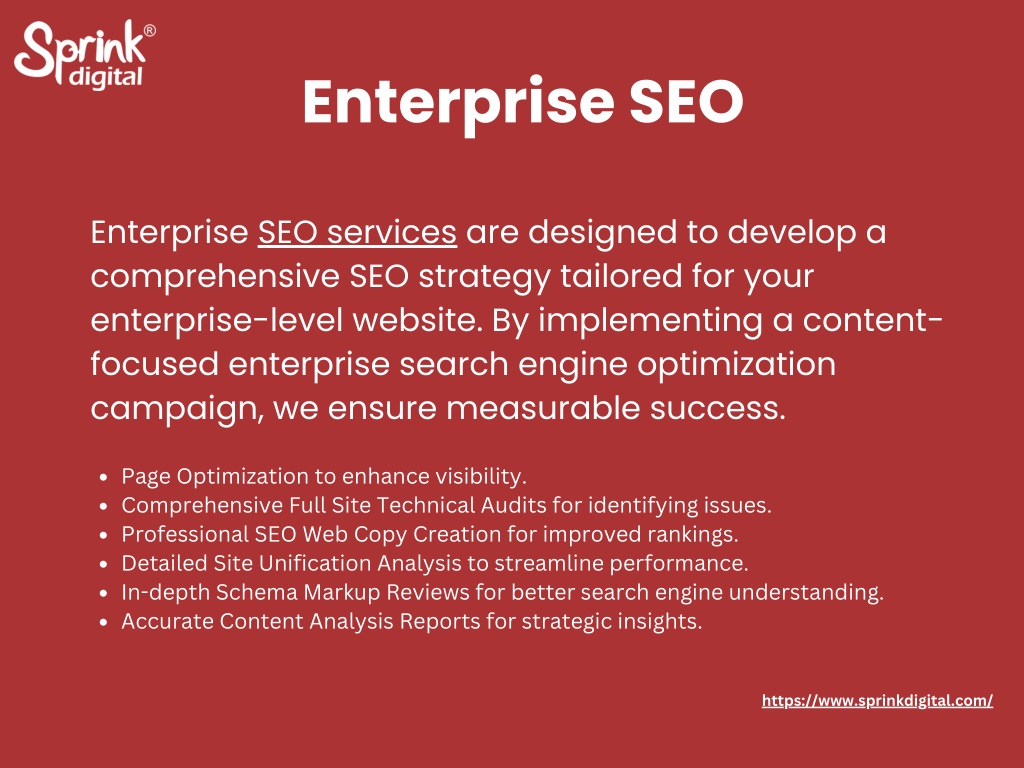 Sprink® digital

Enterprise SEO

Enterprise SEO services are designed to develop a comprehensive SEO strategy tailored for your enterprise-level website. By implementing a content-focused enterprise search engine optimization campaign, we ensure measurable success.

- Page Optimization to enhance visibility.
- Comprehensive Full Site Technical Audits for identifying issues.
- Professional SEO Web Copy Creation for improved rankings.
- Detailed Site Unification Analysis to streamline performance.
- In-depth Schema Markup Reviews for better search engine understanding.
- Accurate Content Analysis Reports for strategic insights.

https://www.sprinkdigital.com/